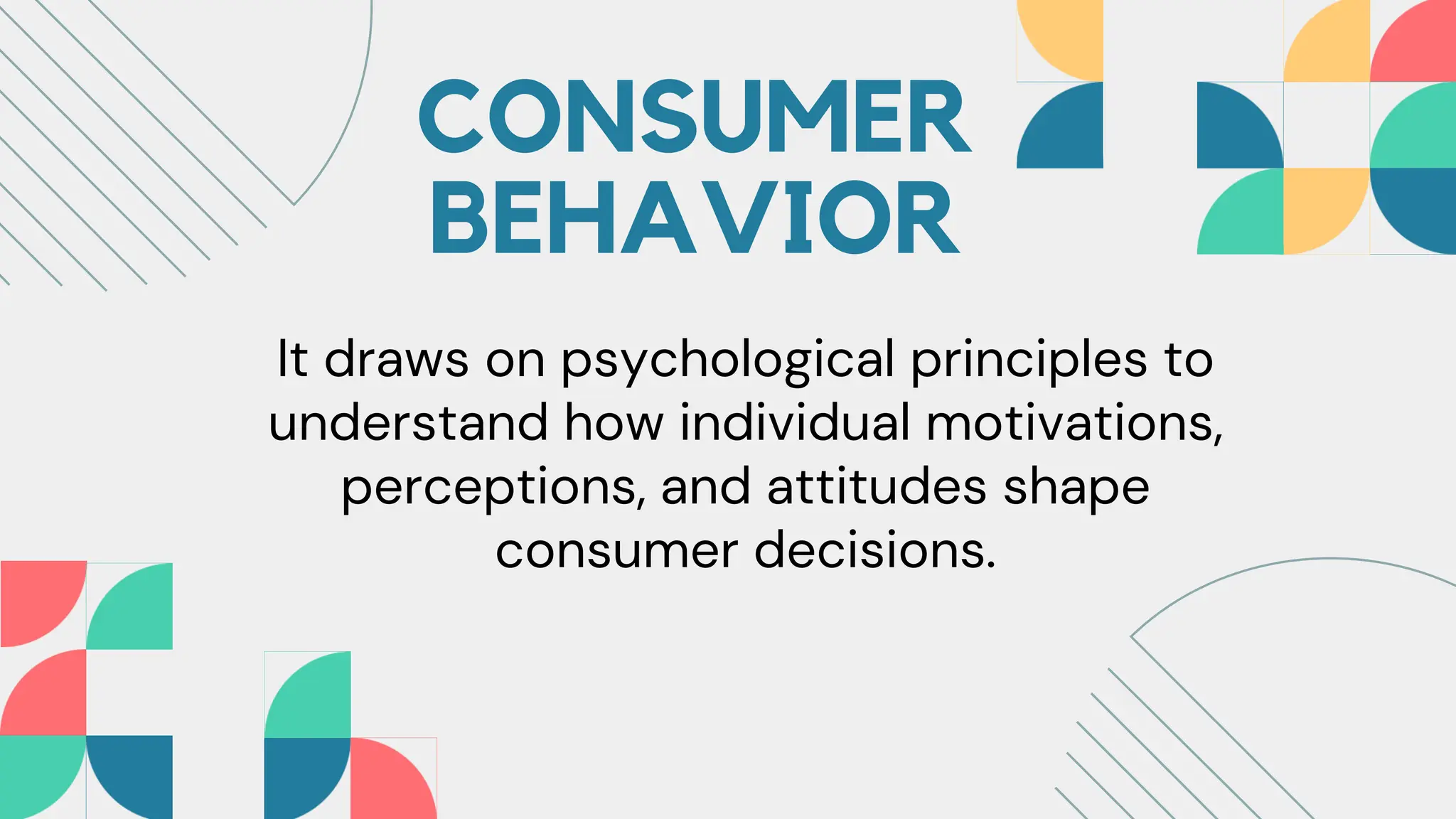 CONSUMER BEHAVIOR

It draws on psychological principles to understand how individual motivations, perceptions, and attitudes shape consumer decisions.